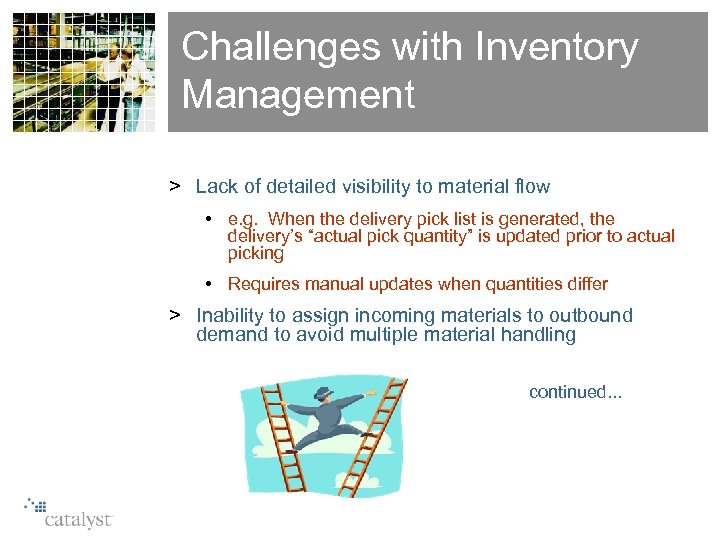 Challenges with Inventory Management

> Lack of detailed visibility to material flow

• e.g. When the delivery pick list is generated, the delivery's "actual pick quantity" is updated prior to actual picking

• Requires manual updates when quantities differ

> Inability to assign incoming materials to outbound demand to avoid multiple material handling

continued...

catalyst